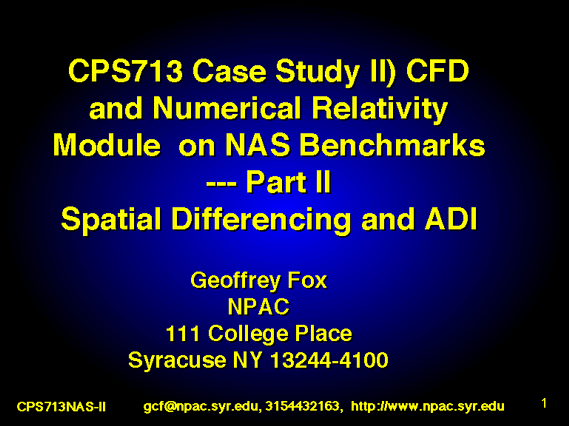 CPS713 Case Study II) CFD and Numerical Relativity Module on NAS Benchmarks --- Part II Spatial Differencing and ADI

Geoffrey Fox
NPAC
111 College Place
Syracuse NY 13244-4100

CPS713NAS-II gcf@npac.syr.edu, 3154432163, http://www.npac.syr.edu 1